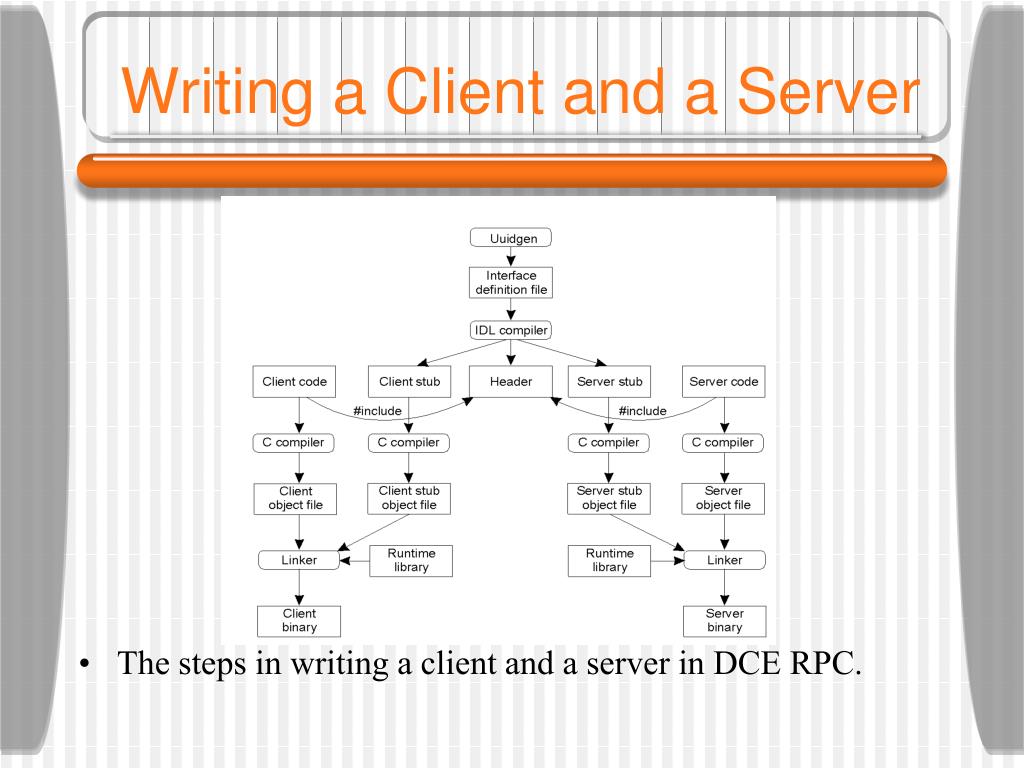 Writing a Client and a Server

Uuidgen

Interface definition file

IDL compiler

Client code

Client stub

Header

Server stub

Server code

#include

#include

C compiler

C compiler

C compiler

C compiler

Client object file

Client stub object file

Server stub object file

Server object file

Linker

Runtime library

Runtime library

Linker

Client binary

Server binary

• The steps in writing a client and a server in DCE RPC.